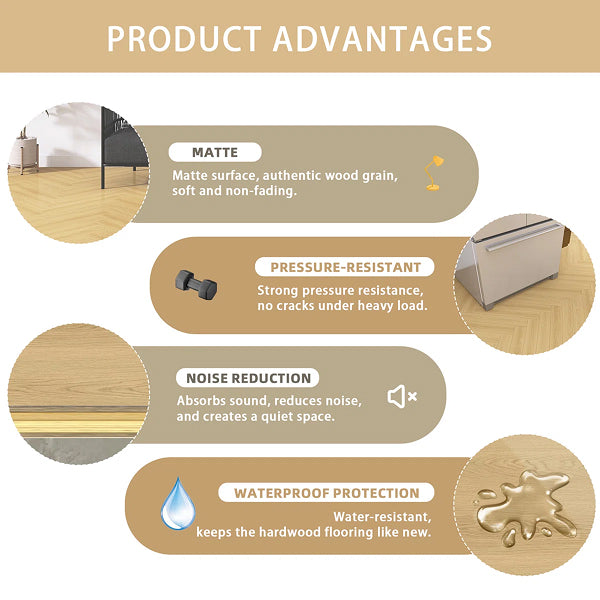 PRODUCT ADVANTAGES

MATTE

Matte surface, authentic wood grain, soft and non-fading.

PRESSURE-RESISTANT

Strong pressure resistance, no cracks under heavy load.

NOISE REDUCTION

Absorbs sound, reduces noise, and creates a quiet space.

WATERPROOF PROTECTION

Water-resistant, keeps the hardwood flooring like new.